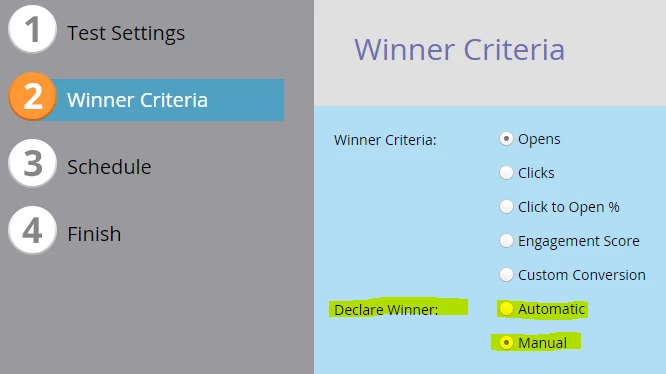 1 Test Settings

2 Winner Criteria

3 Schedule

4 Finish

Winner Criteria

Winner Criteria: Opens

Clicks

Click to Open %

Engagement Score

Custom Conversion

Declare Winner: Automatic

Manual